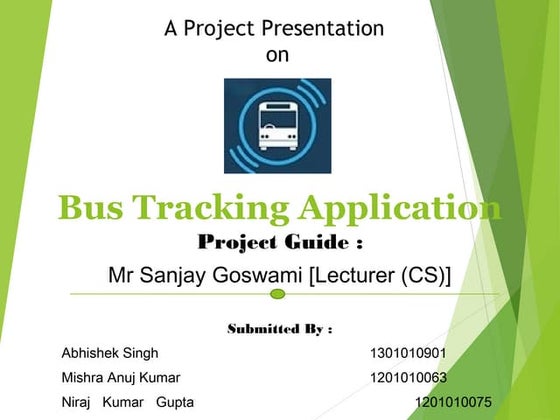 A Project Presentation
on

Bus Tracking Application

Project Guide :

Mr Sanjay Goswami [Lecturer (CS)]

Submitted By :

Abhishek Singh 1301010901

Mishra Anuj Kumar 1201010063

Niraj Kumar Gupta 1201010075